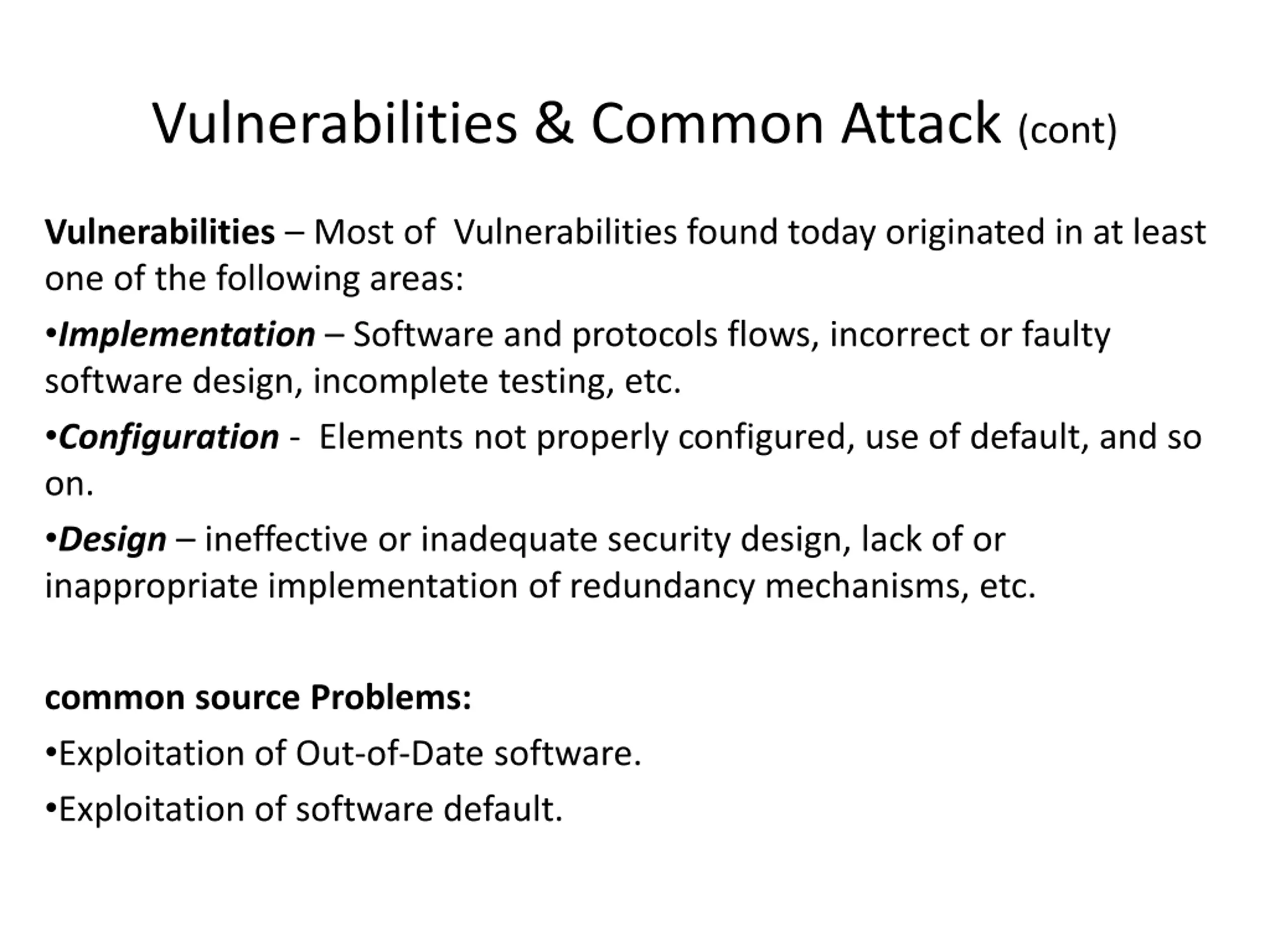 Vulnerabilities & Common Attack (cont)

Vulnerabilities – Most of Vulnerabilities found today originated in at least one of the following areas:

•Implementation – Software and protocols flows, incorrect or faulty software design, incomplete testing, etc.

•Configuration - Elements not properly configured, use of default, and so on.

•Design – ineffective or inadequate security design, lack of or inappropriate implementation of redundancy mechanisms, etc.

common source Problems:

•Exploitation of Out-of-Date software.

•Exploitation of software default.